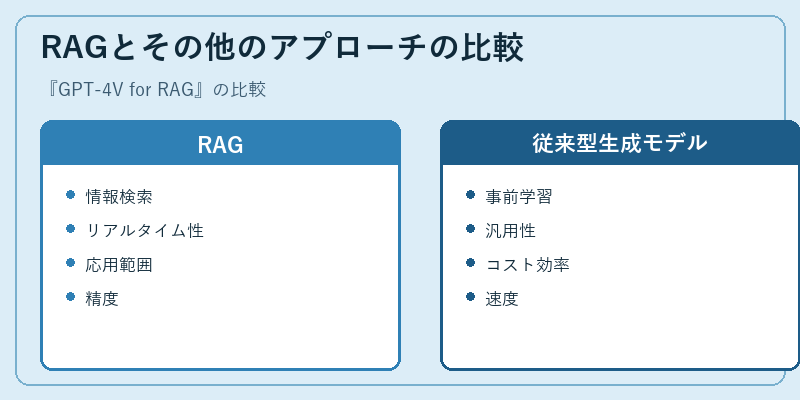 RAGとその他のアプローチの比較

『GPT-4V for RAG』の比較

RAG

- 情報検索
- リアルタイム性
- 応用範囲
- 精度

従来型生成モデル

- 事前学習
- 汎用性
- コスト効率
- 速度